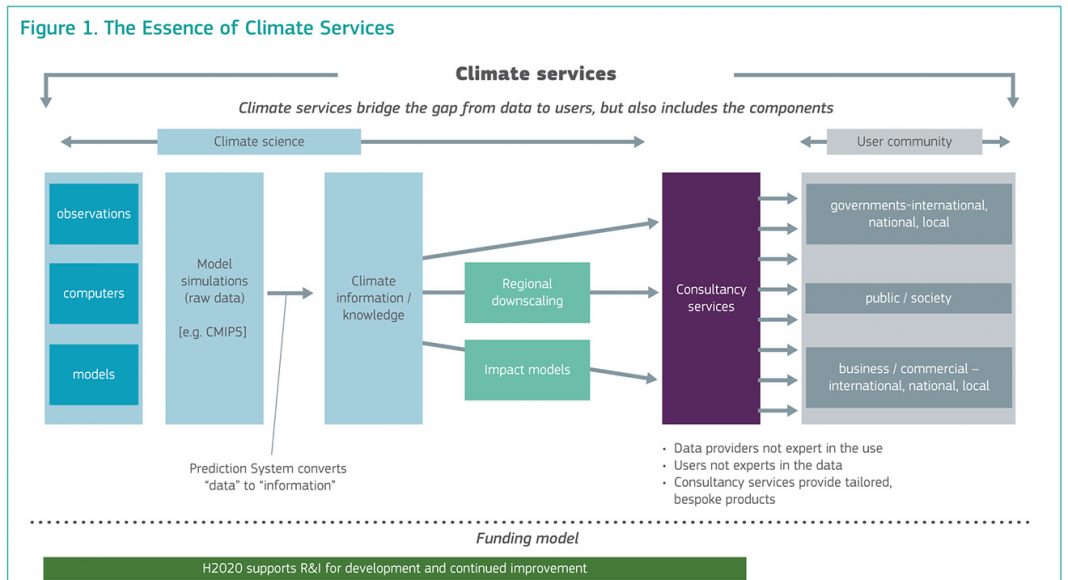 Figure 1. The Essence of Climate Services

Climate services

Climate services bridge the gap from data to users, but also includes the components

Climate science

User community

observations

computers

models

Model simulations (raw data)

[e.g. CMIP5]

Climate information / knowledge

Regional downscaling

Impact models

Consultancy services

governments-international, national, local

public / society

business / commercial – international, national, local

Prediction System converts "data" to "information"

• Data providers not expert in the use
• Users not experts in the data
• Consultancy services provide tailored, bespoke products

Funding model

H2020 supports R&I for development and continued improvement